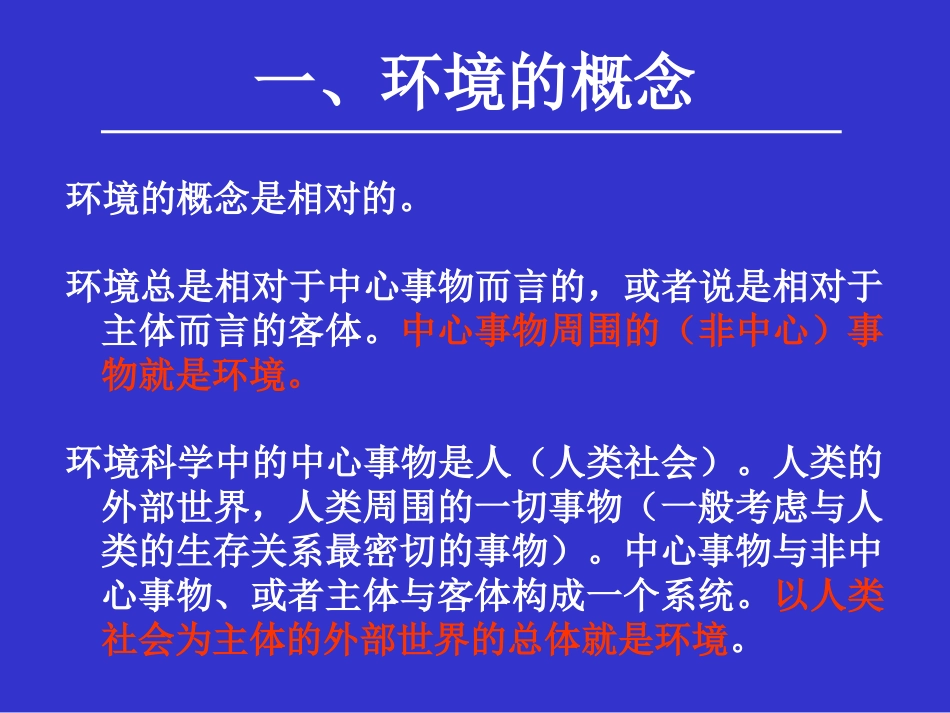 一、环境的概念

环境的概念是相对的。

环境总是相对于中心事物而言的，或者说是相对于主体而言的客体。中心事物周围的（非中心）事物就是环境。

环境科学中的中心事物是人（人类社会）。人类的外部世界，人类周围的一切事物（一般考虑与人类的生存关系最密切的事物）。中心事物与非中心事物、或者主体与客体构成一个系统。以人类社会为主体的外部世界的总体就是环境。